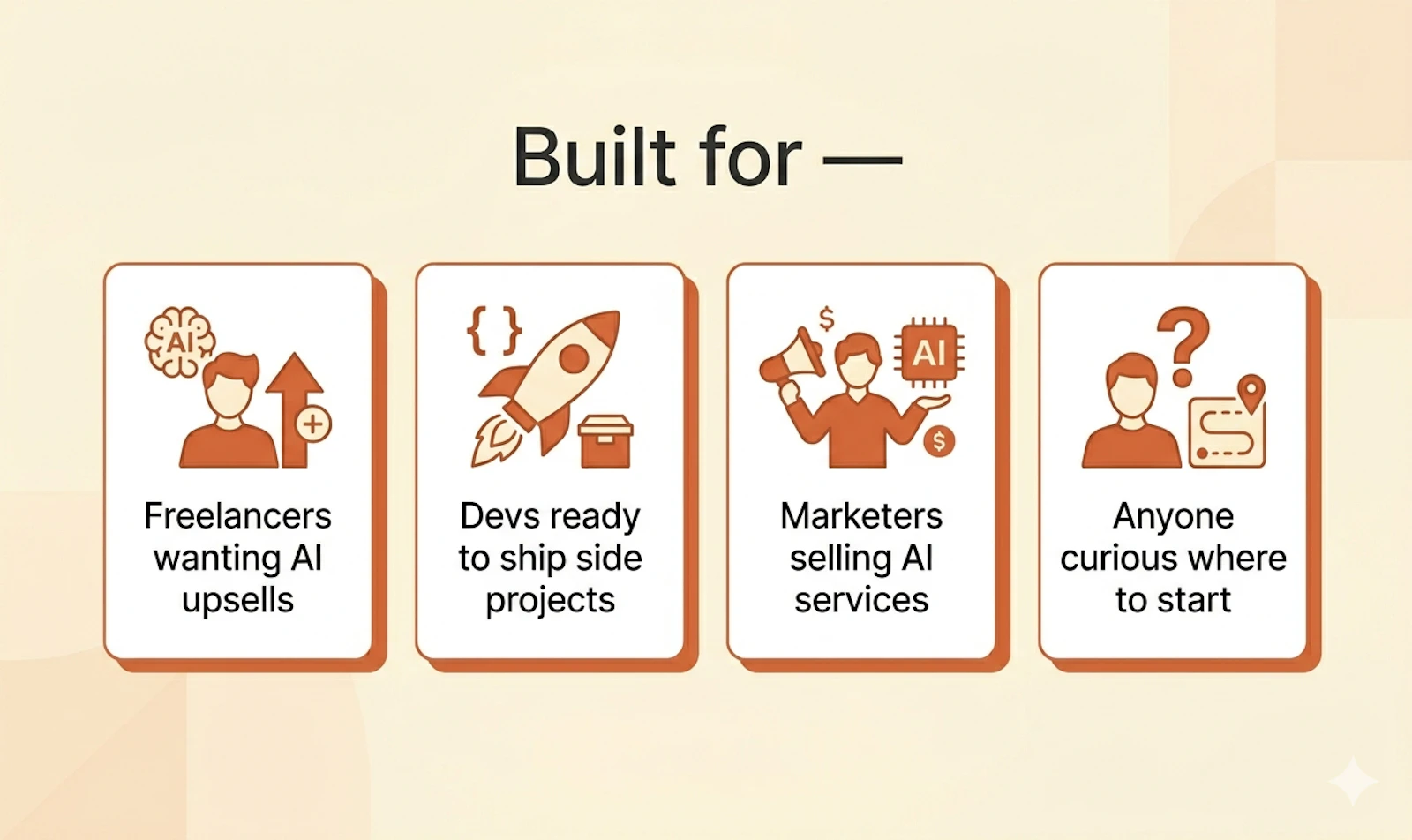 Built for —

AI

Freelancers wanting AI upsells

{ }

Devs ready to ship side projects

$

AI

$

Marketers selling AI services

?

Anyone curious where to start